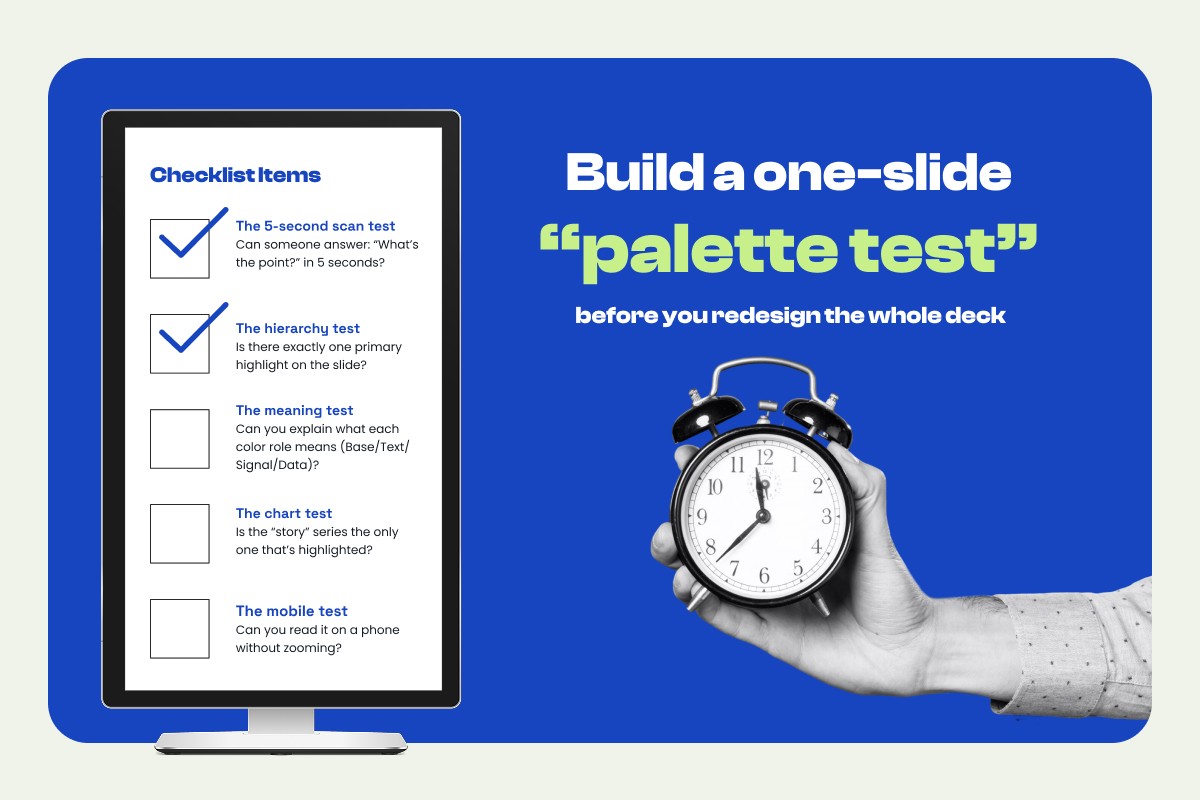 Checklist Items

The 5-second scan test
Can someone answer: "What's the point?" in 5 seconds?

The hierarchy test
Is there exactly one primary highlight on the slide?

The meaning test
Can you explain what each color role means (Base/Text/Signal/Data)?

The chart test
Is the "story" series the only one that's highlighted?

The mobile test
Can you read it on a phone without zooming?

Build a one-slide "palette test"

before you redesign the whole deck

12
1
2
3
4
5
6
7
8
9
10
11